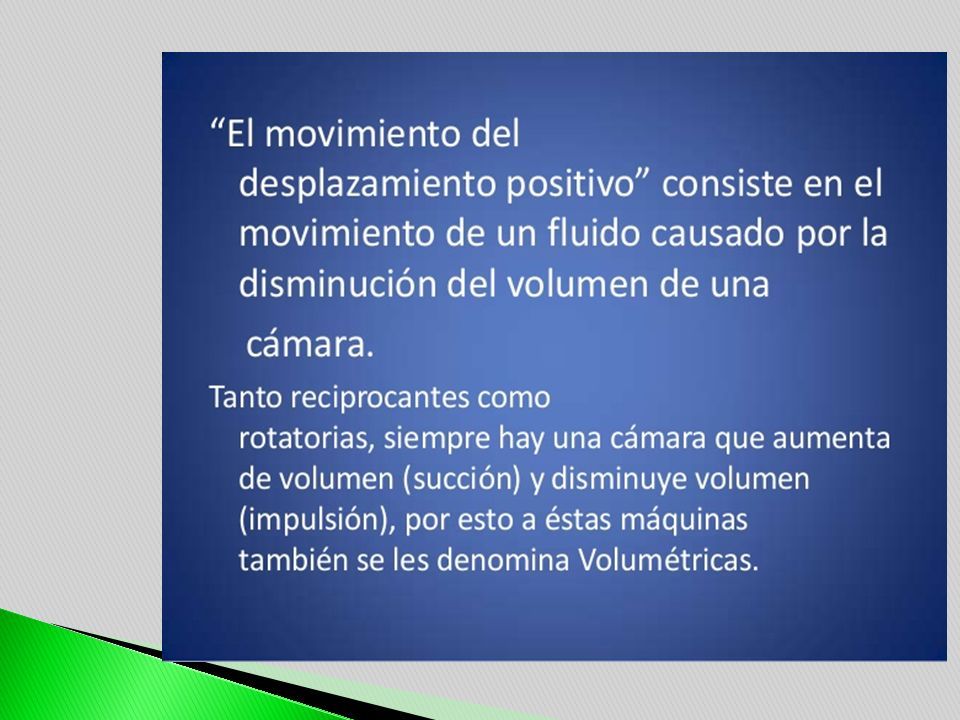 “El movimiento del desplazamiento positivo” consiste en el movimiento de un fluido causado por la disminución del volumen de una cámara.

Tanto reciprocantes como rotatorias, siempre hay una cámara que aumenta de volumen (succión) y disminuye volumen (impulsión), por esto a éstas máquinas también se les denomina Volumétricas.